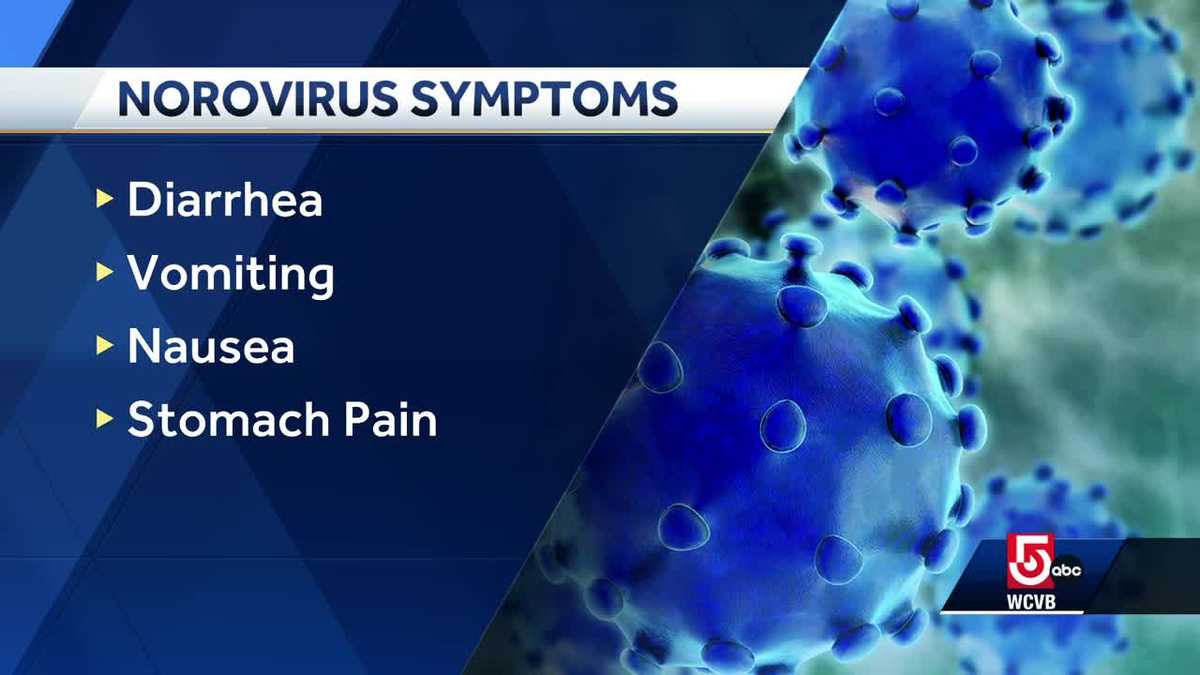 NOROVIRUS SYMPTOMS

▸ Diarrhea
▸ Vomiting
▸ Nausea
▸ Stomach Pain

5 abc
WCVB